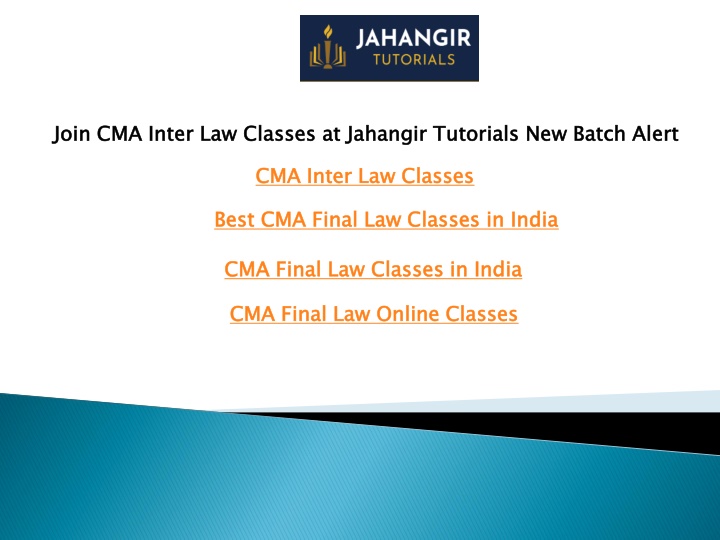 JAHANGIR
TUTORIALS

Join CMA Inter Law Classes at Jahangir Tutorials New Batch Alert

CMA Inter Law Classes

Best CMA Final Law Classes in India

CMA Final Law Classes in India

CMA Final Law Online Classes